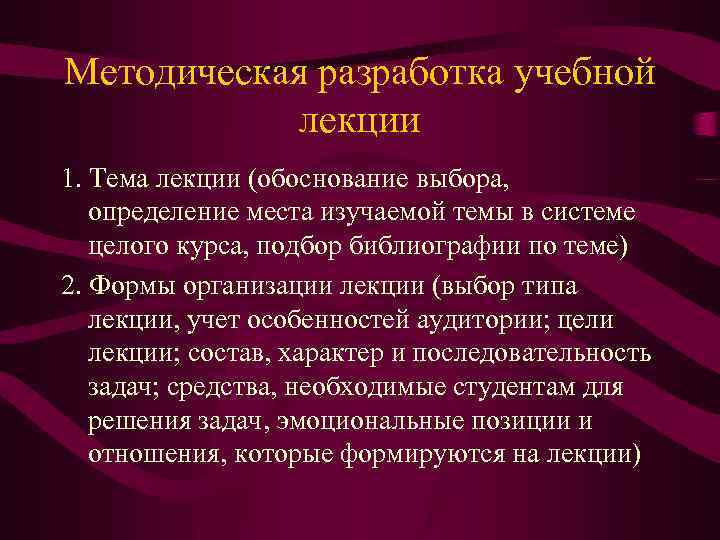 Методическая разработка учебной лекции

1. Тема лекции (обоснование выбора, определение места изучаемой темы в системе целого курса, подбор библиографии по теме)

2. Формы организации лекции (выбор типа лекции, учет особенностей аудитории; цели лекции; состав, характер и последовательность задач; средства, необходимые студентам для решения задач, эмоциональные позиции и отношения, которые формируются на лекции)